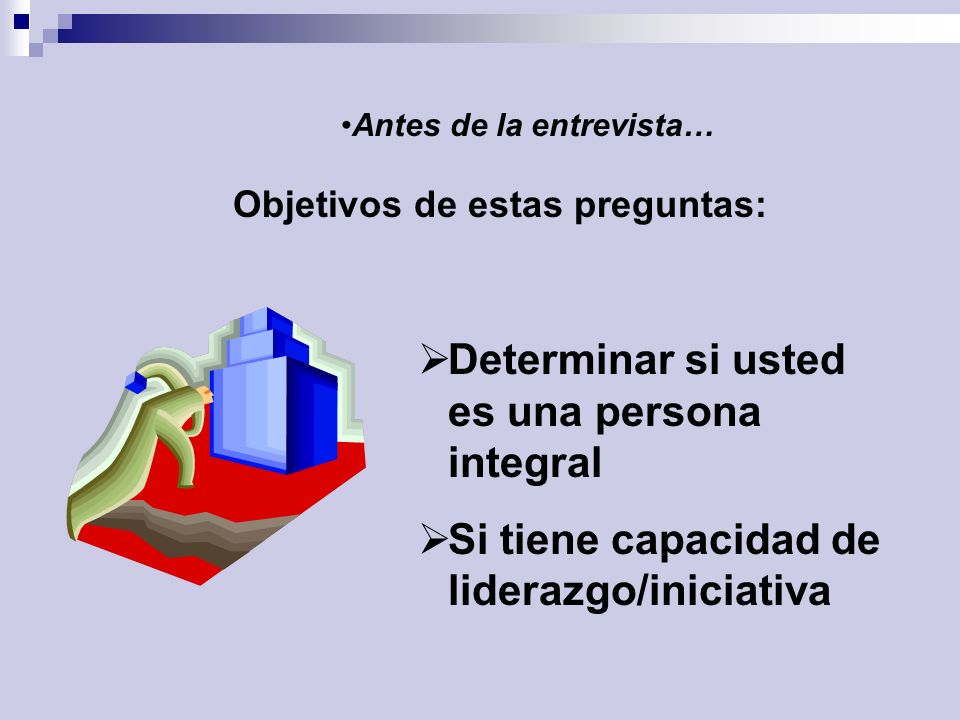 •Antes de la entrevista…

Objetivos de estas preguntas:

➢Determinar si usted es una persona integral

➢Si tiene capacidad de liderazgo/iniciativa